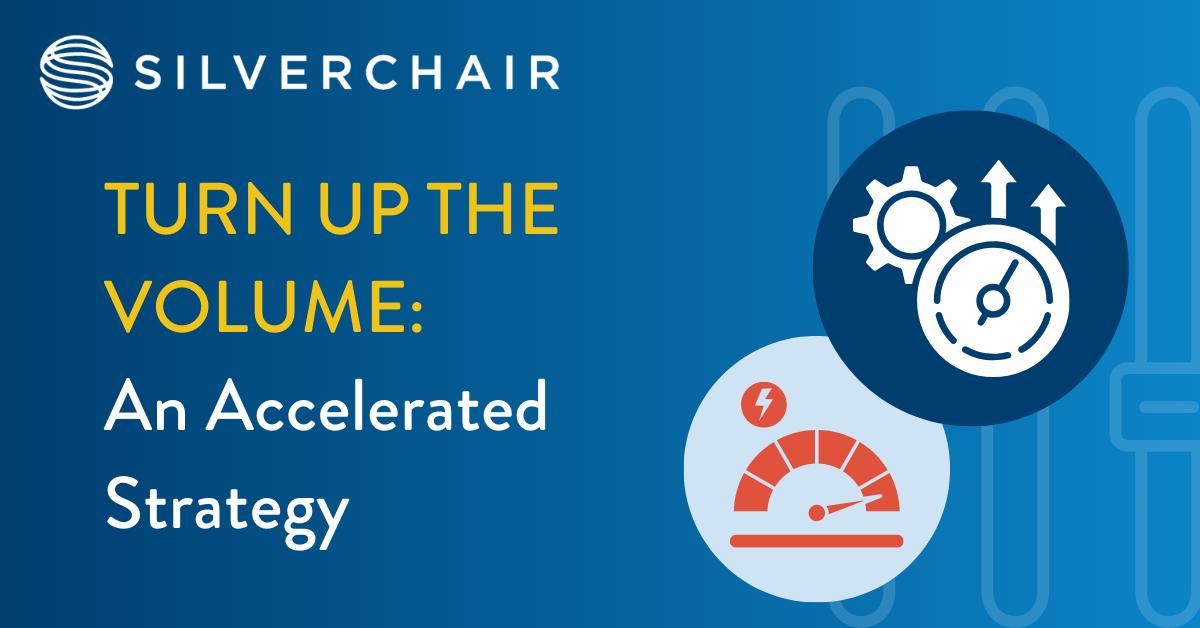 SILVERCHAIR

TURN UP THE VOLUME:

An Accelerated Strategy